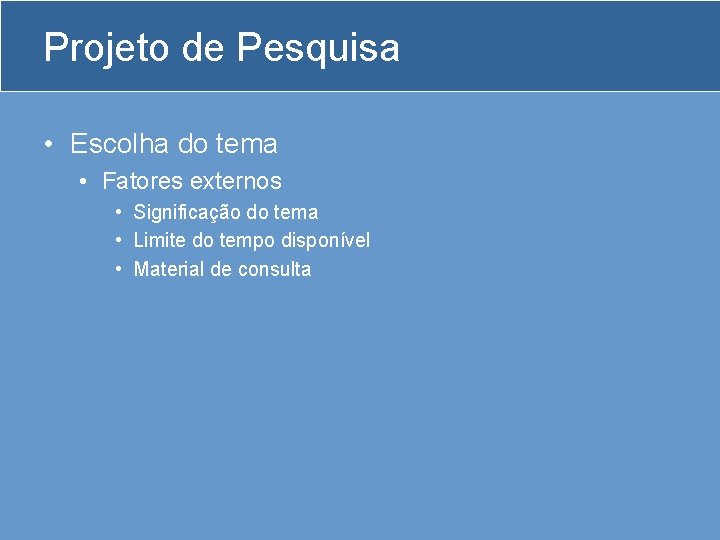 Projeto de Pesquisa

• Escolha do tema
  • Fatores externos
    • Significação do tema
    • Limite do tempo disponível
    • Material de consulta